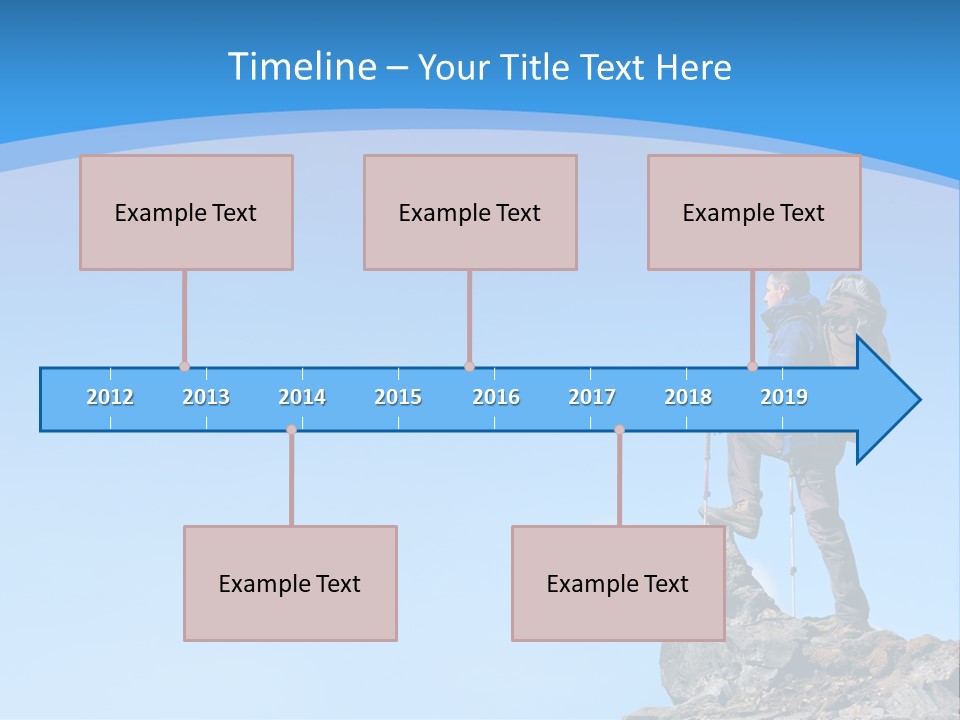 Timeline – Your Title Text Here

Example Text

Example Text

Example Text

2012 2013 2014 2015 2016 2017 2018 2019

Example Text

Example Text